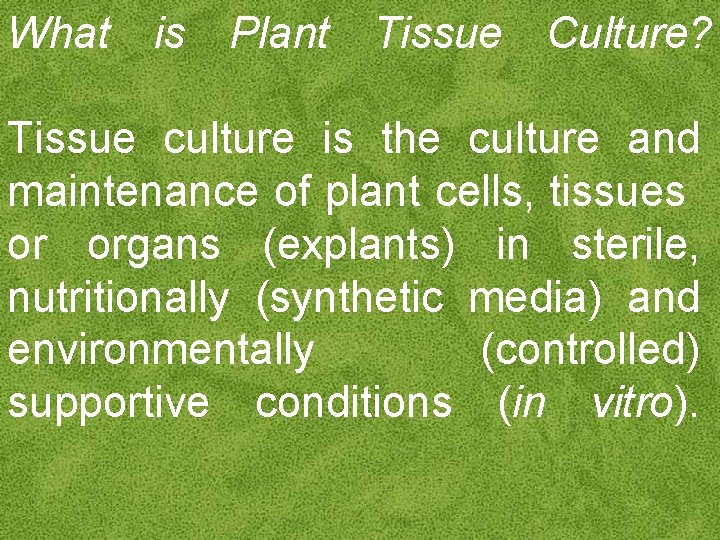 What is Plant Tissue Culture?

Tissue culture is the culture and maintenance of plant cells, tissues or organs (explants) in sterile, nutritionally (synthetic media) and environmentally (controlled) supportive conditions (in vitro).